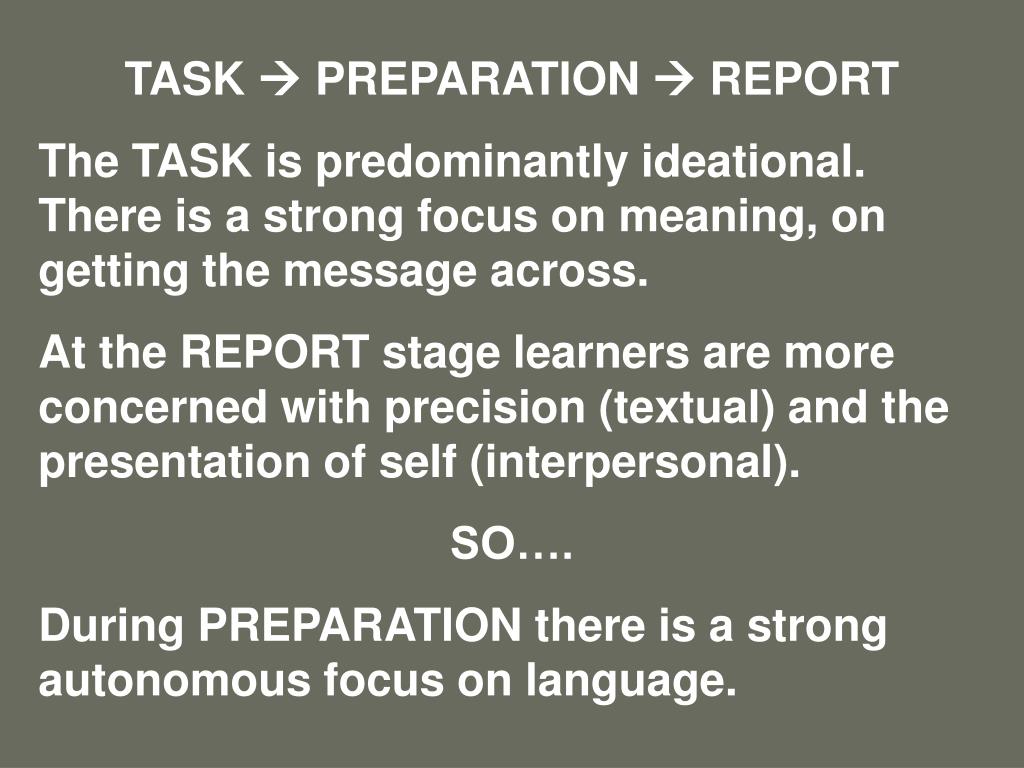 TASK → PREPARATION → REPORT

The TASK is predominantly ideational. There is a strong focus on meaning, on getting the message across.

At the REPORT stage learners are more concerned with precision (textual) and the presentation of self (interpersonal).

SO….

During PREPARATION there is a strong autonomous focus on language.